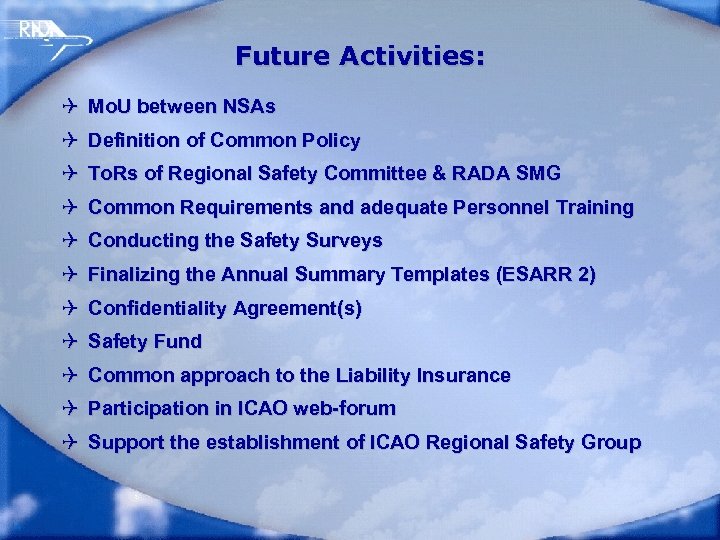 RADA

Future Activities:

✈ MoU between NSAs
✈ Definition of Common Policy
✈ ToRs of Regional Safety Committee & RADA SMG
✈ Common Requirements and adequate Personnel Training
✈ Conducting the Safety Surveys
✈ Finalizing the Annual Summary Templates (ESARR 2)
✈ Confidentiality Agreement(s)
✈ Safety Fund
✈ Common approach to the Liability Insurance
✈ Participation in ICAO web-forum
✈ Support the establishment of ICAO Regional Safety Group